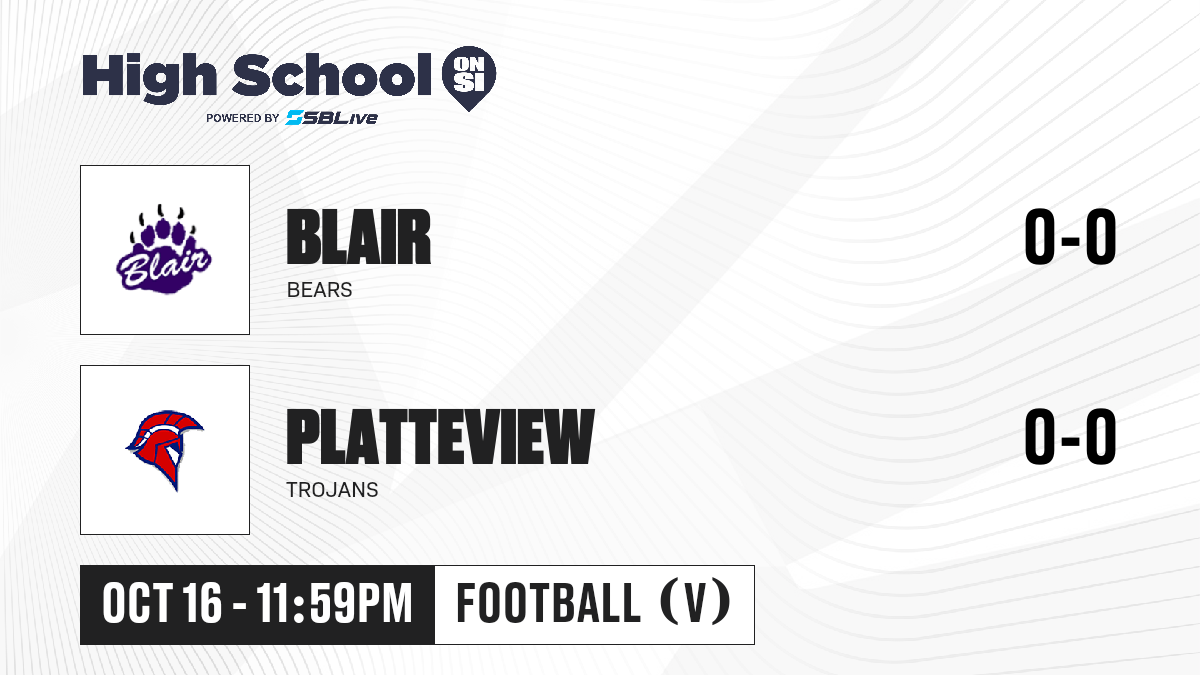 High School ON SI
POWERED BY SBLive

Blair

BLAIR
BEARS
0-0

PLATTEVIEW
TROJANS
0-0

OCT 16 - 11:59PM
FOOTBALL (V)